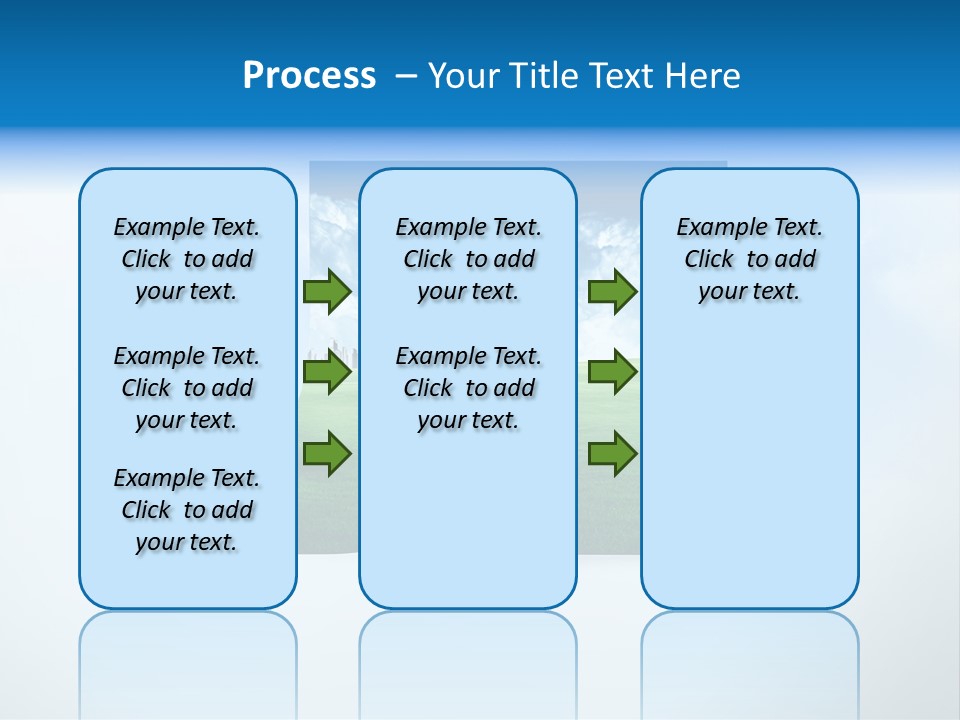 Process – Your Title Text Here

Example Text. Click to add your text.

Example Text. Click to add your text.

Example Text. Click to add your text.

Example Text. Click to add your text.

Example Text. Click to add your text.

Example Text. Click to add your text.